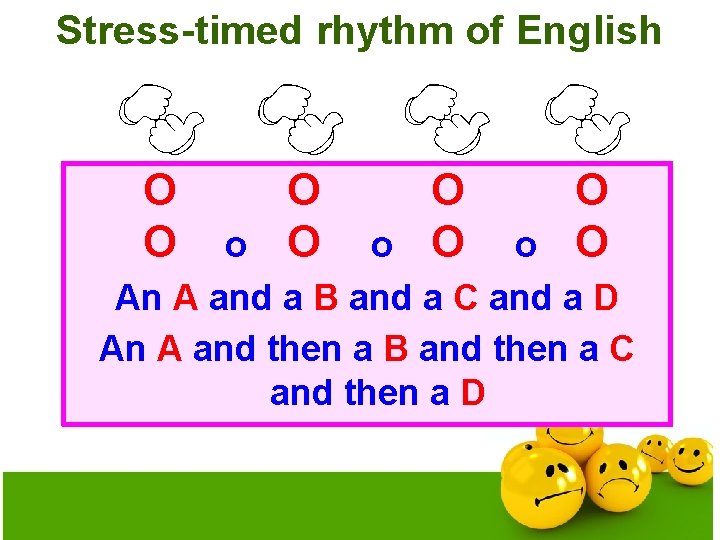 Stress-timed rhythm of English

O O O O

O o O o O o O

An A and a B and a C and a D

An A and then a B and then a C and then a D